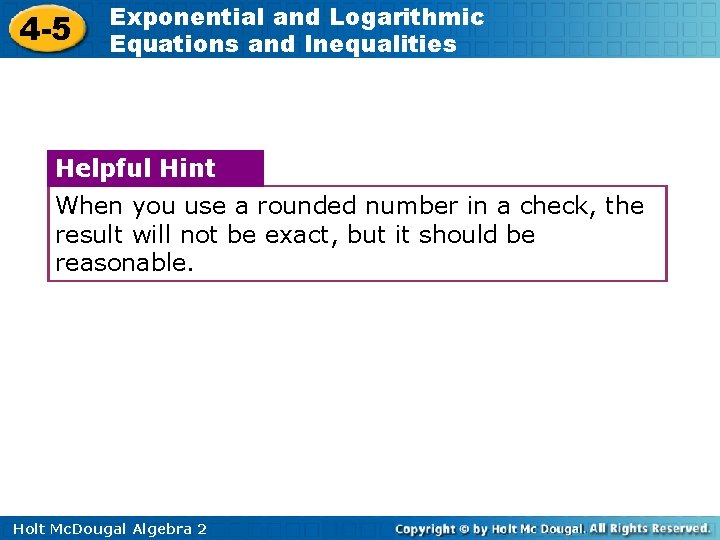 4-5 Exponential and Logarithmic Equations and Inequalities

Helpful Hint

When you use a rounded number in a check, the result will not be exact, but it should be reasonable.

Holt McDougal Algebra 2

Copyright © by Holt Mc Dougal. All Rights Reserved.